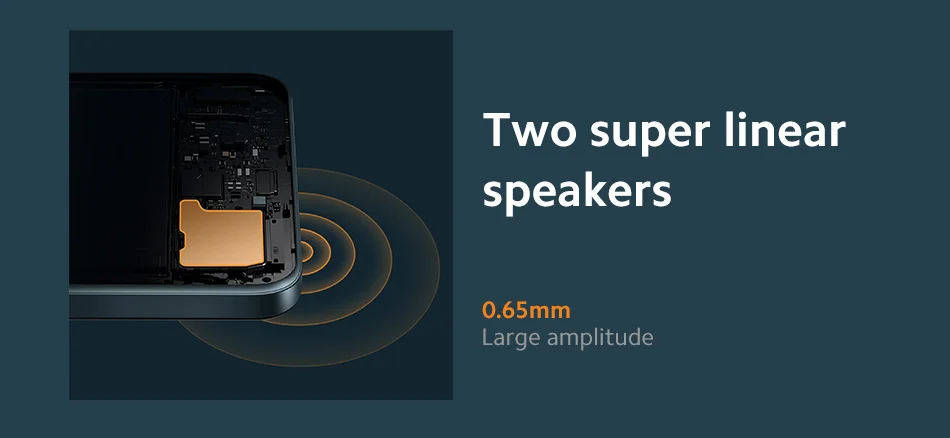 Two super linear speakers

0.65mm
Large amplitude